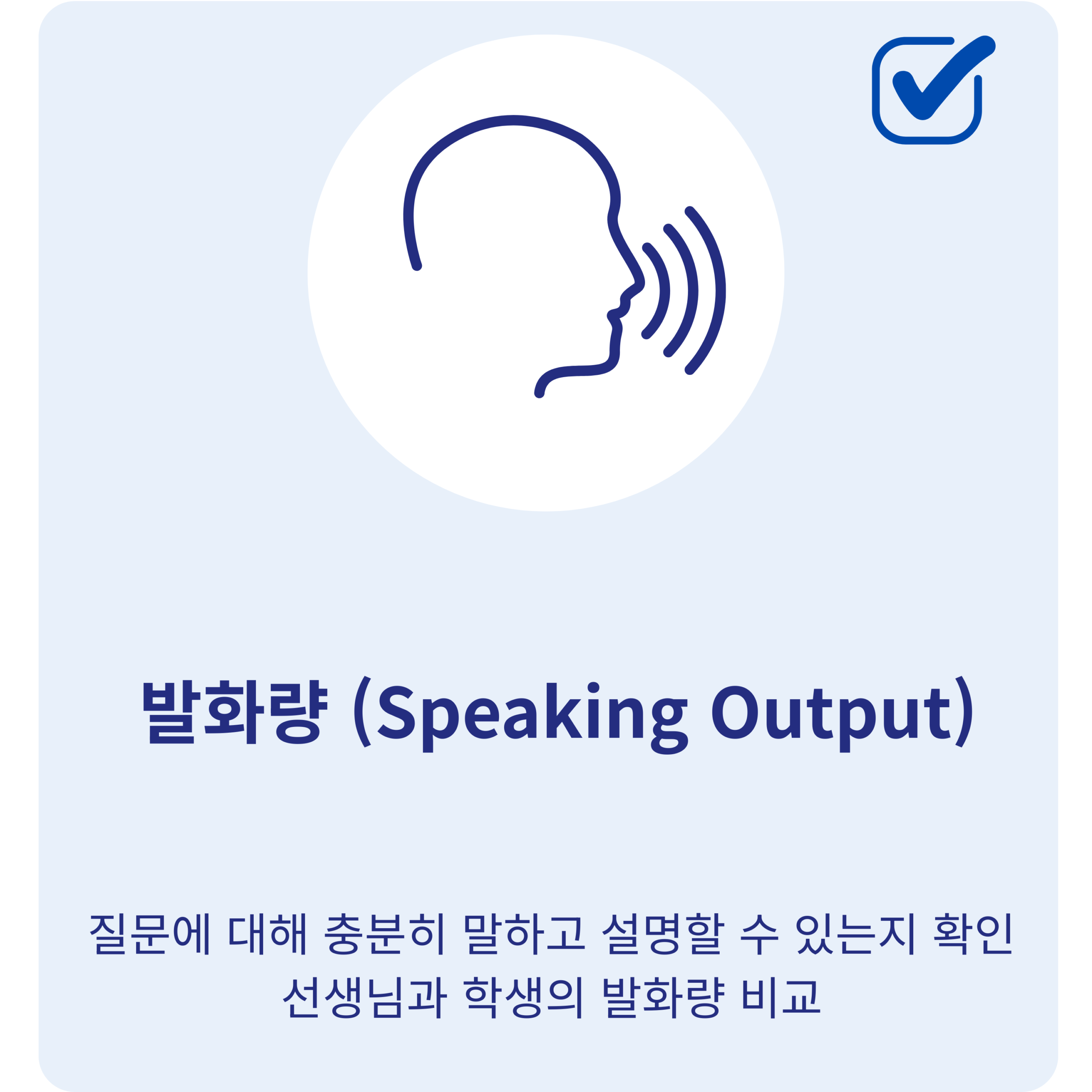 발화량 (Speaking Output)

질문에 대해 충분히 말하고 설명할 수 있는지 확인
선생님과 학생의 발화량 비교